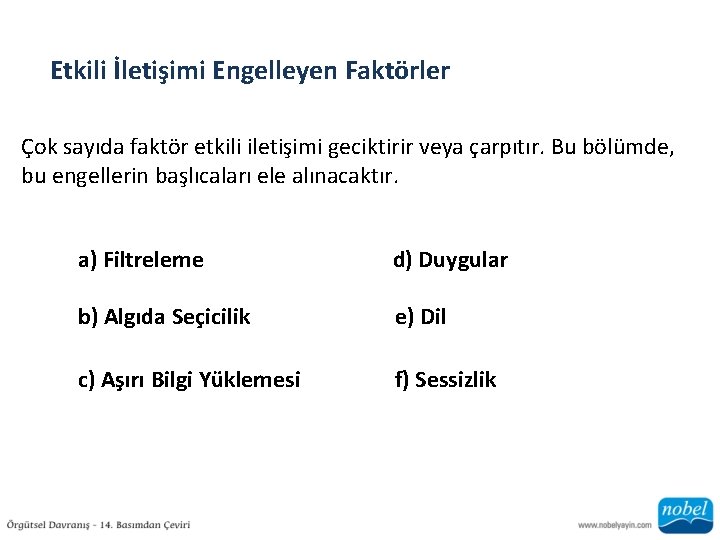 Etkili İletişimi Engelleyen Faktörler

Çok sayıda faktör etkili iletişimi geciktirir veya çarpıtır. Bu bölümde, bu engellerin başlıcaları ele alınacaktır.

a) Filtreleme

b) Algıda Seçicilik

c) Aşırı Bilgi Yüklemesi

d) Duygular

e) Dil

f) Sessizlik

Örgütsel Davranış - 14. Basımdan Çeviri

www.nobelyayin.com

nobel